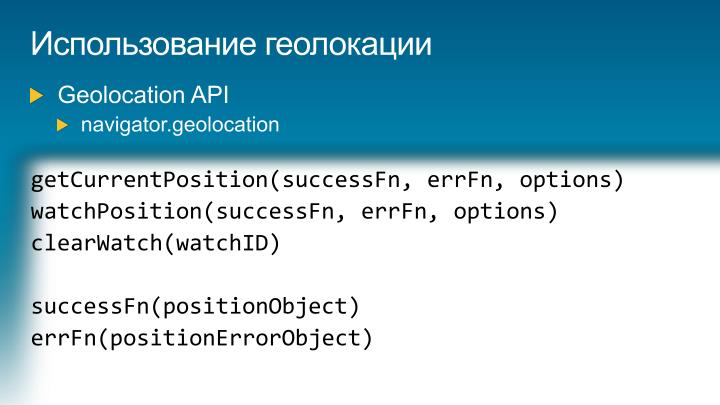 Использование геолокации

Geolocation API

navigator.geolocation

getCurrentPosition(successFn, errFn, options)
watchPosition(successFn, errFn, options)
clearWatch(watchID)

successFn(positionObject)
errFn(positionErrorObject)